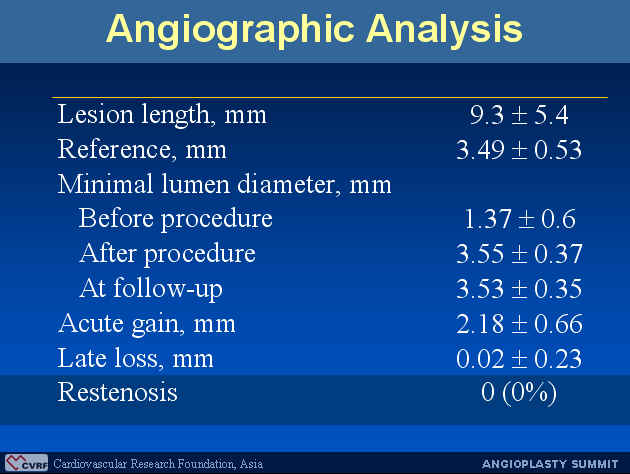 Angiographic Analysis

| | |
|---|---|
| Lesion length, mm | $9.3 \pm 5.4$ |
| Reference, mm | $3.49 \pm 0.53$ |
| Minimal lumen diameter, mm | |
| Before procedure | $1.37 \pm 0.6$ |
| After procedure | $3.55 \pm 0.37$ |
| At follow-up | $3.53 \pm 0.35$ |
| Acute gain, mm | $2.18 \pm 0.66$ |
| Late loss, mm | $0.02 \pm 0.23$ |
| Restenosis | 0 (0%) |

CVRF Cardiovascular Research Foundation, Asia

ANGIOPLASTY SUMMIT